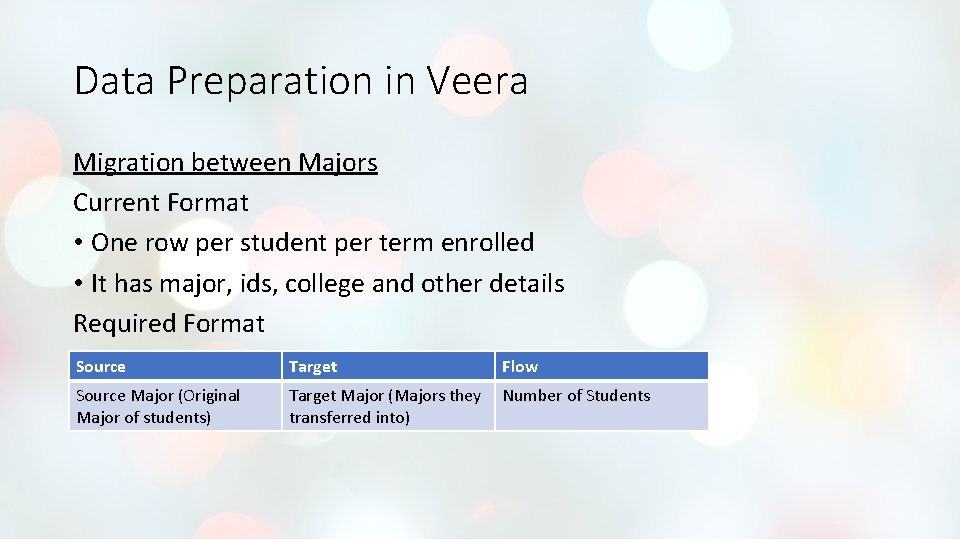 Data Preparation in Veera

Migration between Majors

Current Format

• One row per student per term enrolled

• It has major, ids, college and other details

Required Format

| Source | Target | Flow |
|---|---|---|
| Source Major (Original Major of students) | Target Major (Majors they transferred into) | Number of Students |